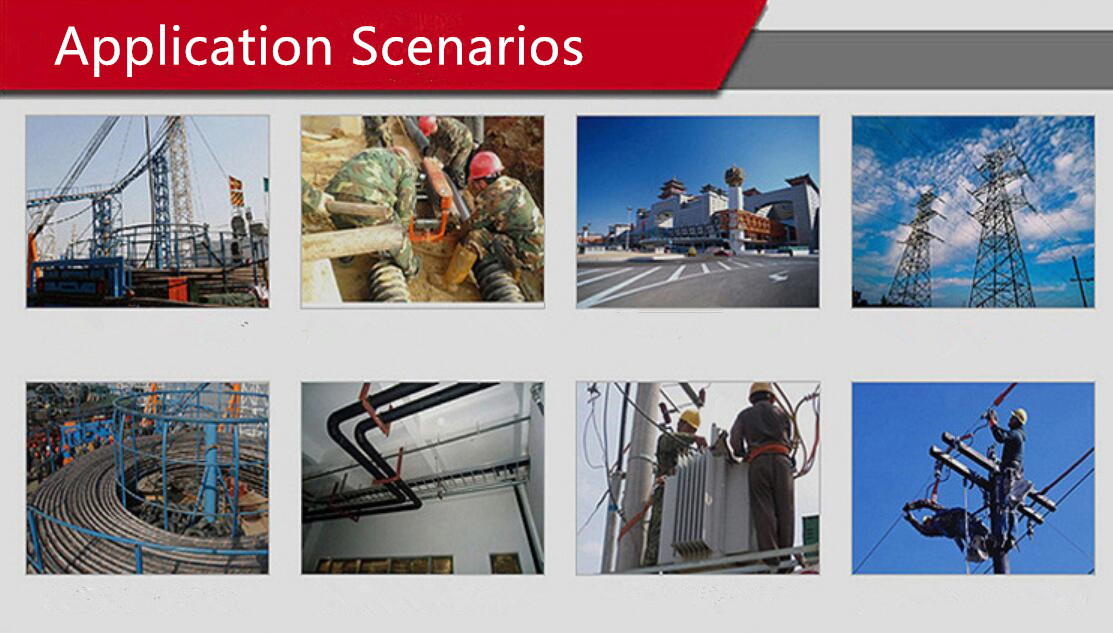 Application Scenarios